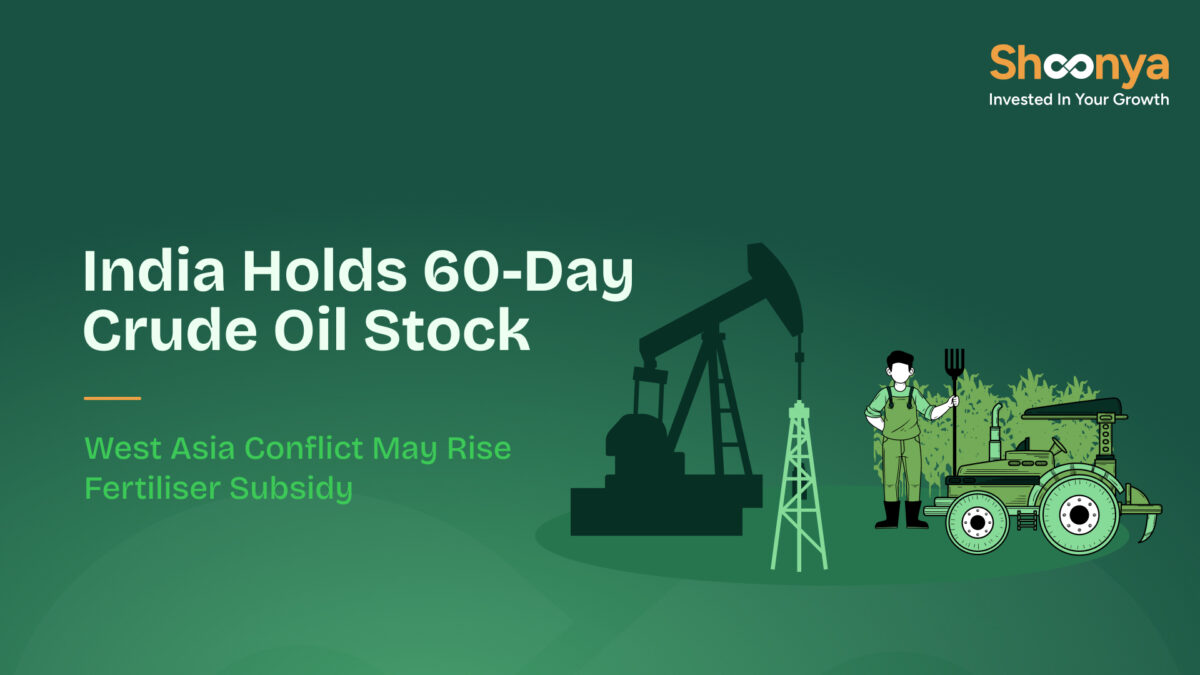 Shoonya
Invested In Your Growth

India Holds 60-Day Crude Oil Stock

West Asia Conflict May Rise Fertiliser Subsidy